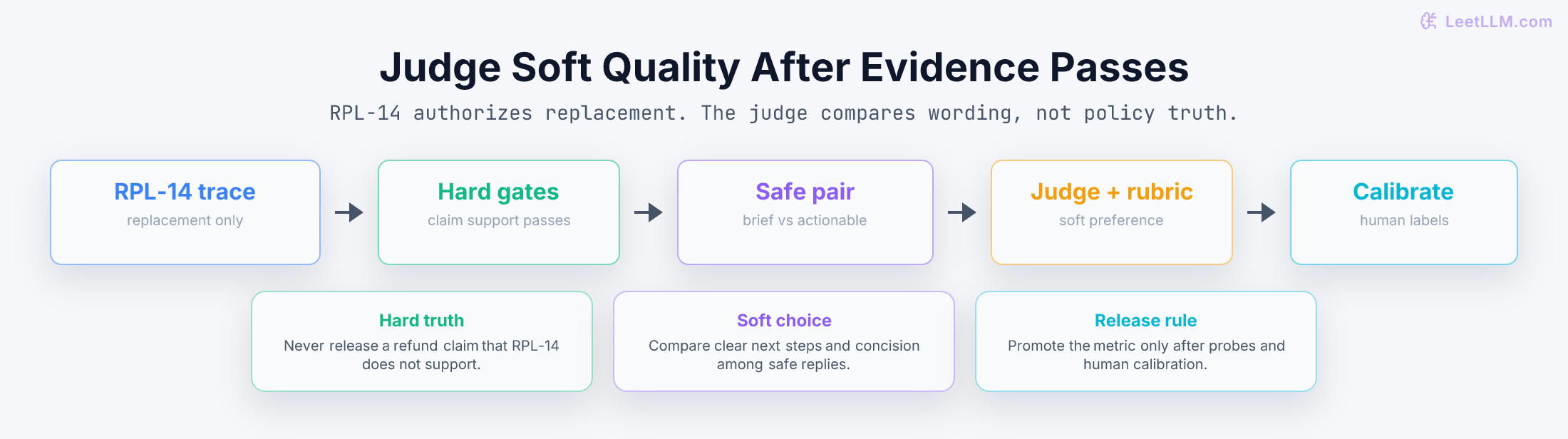 LeetLLM.com

Judge Soft Quality After Evidence Passes

RPL-14 authorizes replacement. The judge compares wording, not policy truth.

RPL-14 trace
replacement only

Hard gates
claim support passes

Safe pair
brief vs actionable

Judge + rubric
soft preference

Calibrate
human labels

Hard truth
Never release a refund claim that RPL-14 does not support.

Soft choice
Compare clear next steps and concision among safe replies.

Release rule
Promote the metric only after probes and human calibration.